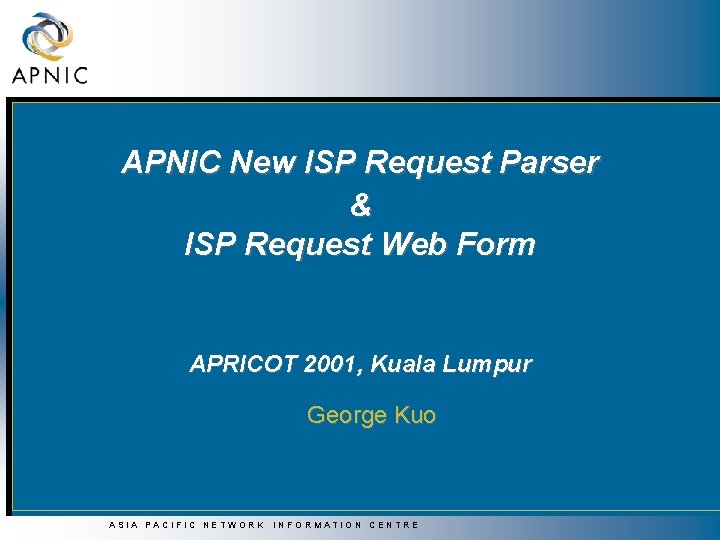 APNIC

APNIC New ISP Request Parser
&
ISP Request Web Form

APRICOT 2001, Kuala Lumpur

George Kuo

ASIA PACIFIC NETWORK INFORMATION CENTRE